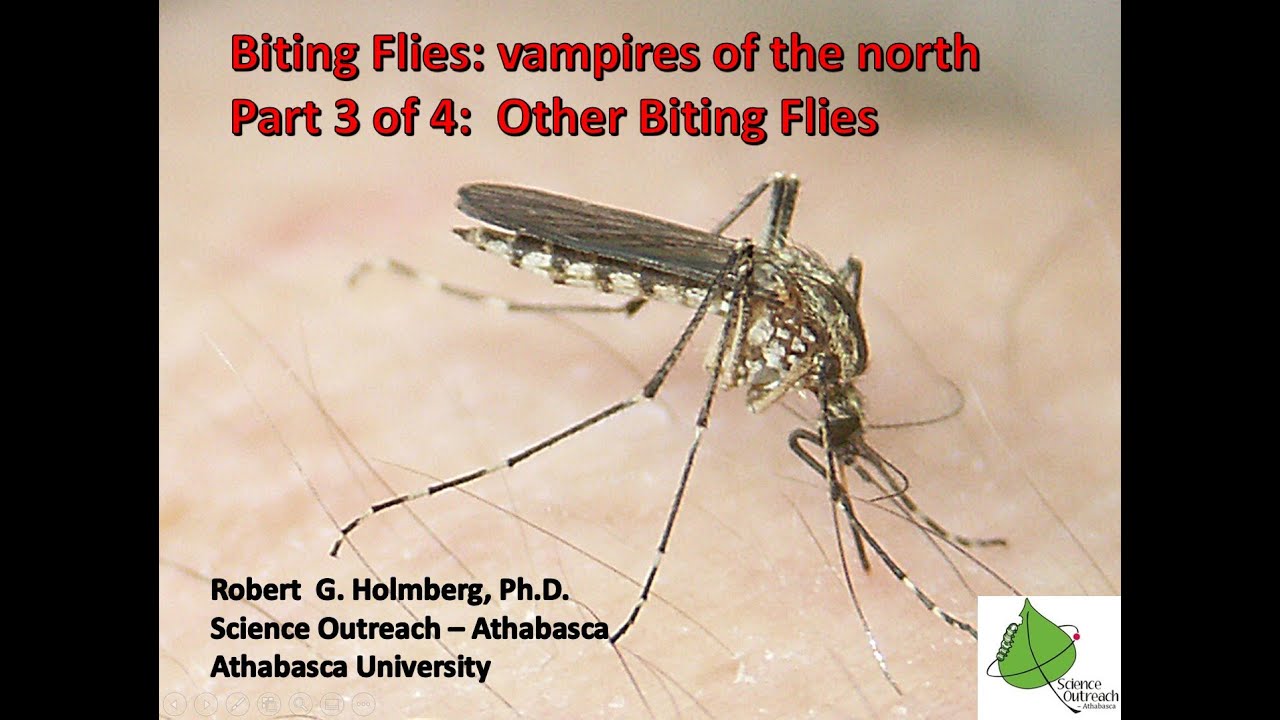 Biting Flies: vampires of the north
Part 3 of 4: Other Biting Flies

Robert G. Holmberg, Ph.D.
Science Outreach – Athabasca
Athabasca University

Science Outreach Athabasca